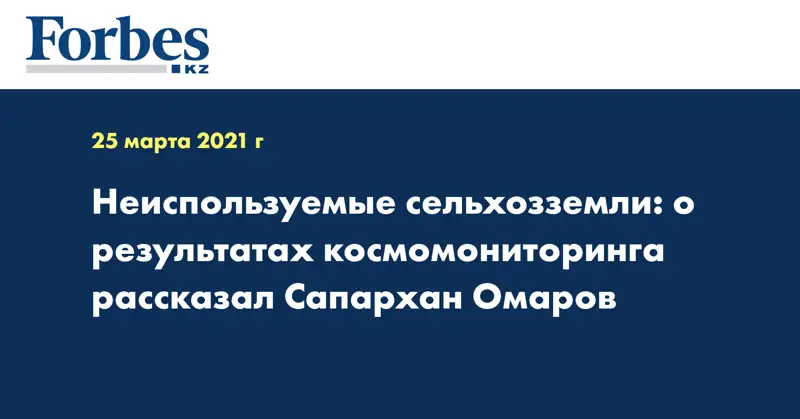 Forbes
KZ

25 марта 2021 г

Неиспользуемые сельхозземли: о результатах космомониторинга рассказал Сапархан Омаров